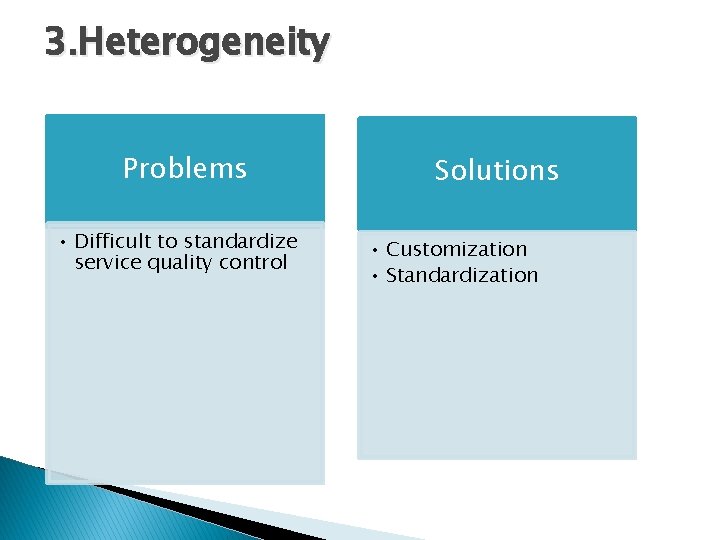 3.Heterogeneity

Problems

• Difficult to standardize service quality control

Solutions

• Customization
• Standardization